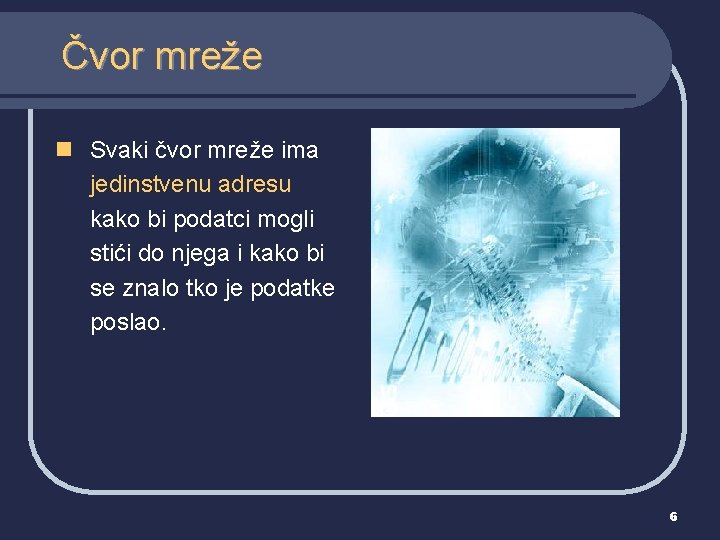 Čvor mreže

Svaki čvor mreže ima jedinstvenu adresu kako bi podatci mogli stići do njega i kako bi se znalo tko je podatke poslao.

6